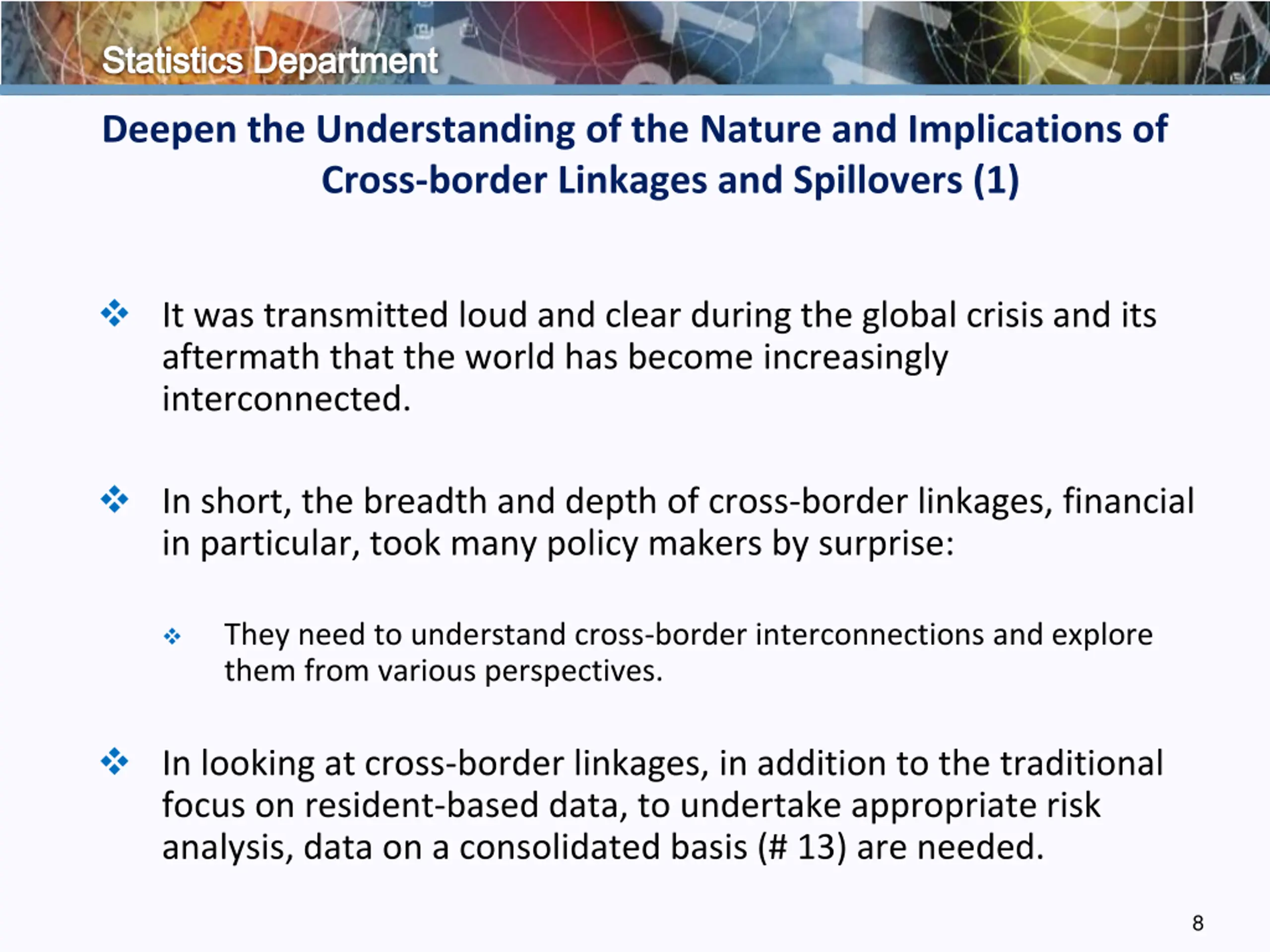 Statistics Department

Deepen the Understanding of the Nature and Implications of Cross-border Linkages and Spillovers (1)

❖ It was transmitted loud and clear during the global crisis and its aftermath that the world has become increasingly interconnected.

❖ In short, the breadth and depth of cross-border linkages, financial in particular, took many policy makers by surprise:

❖ They need to understand cross-border interconnections and explore them from various perspectives.

❖ In looking at cross-border linkages, in addition to the traditional focus on resident-based data, to undertake appropriate risk analysis, data on a consolidated basis (# 13) are needed.

8